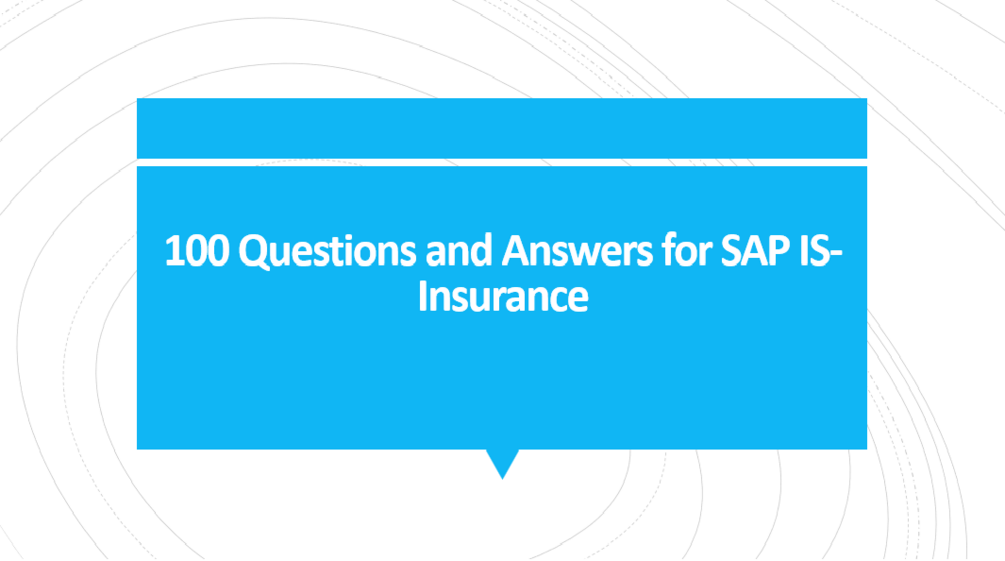 100 Questions and Answers for SAP IS-Insurance